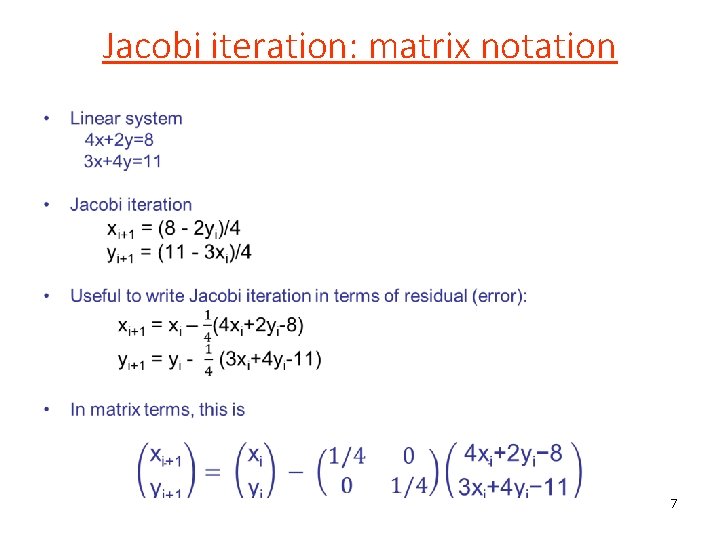 Jacobi iteration: matrix notation

• Linear system
4x+2y=8
3x+4y=11

• Jacobi iteration
$x_{i+1} = (8 - 2y_i)/4$
$y_{i+1} = (11 - 3x_i)/4$

• Useful to write Jacobi iteration in terms of residual (error):
$x_{i+1} = x_i - \frac{1}{4}(4x_i+2y_i-8)$
$y_{i+1} = y_i - \frac{1}{4}(3x_i+4y_i-11)$

• In matrix terms, this is

$\begin{pmatrix} x_{i+1} \\ y_{i+1} \end{pmatrix} = \begin{pmatrix} x_i \\ y_i \end{pmatrix} - \begin{pmatrix} 1/4 & 0 \\ 0 & 1/4 \end{pmatrix} \begin{pmatrix} 4x_i+2y_i-8 \\ 3x_i+4y_i-11 \end{pmatrix}$

7